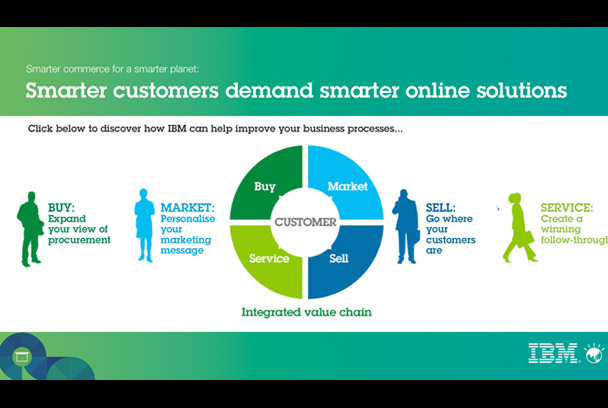 Smarter commerce for a smarter planet:

Smarter customers demand smarter online solutions

Click below to discover how IBM can help improve your business processes...

BUY: Expand your view of procurement

MARKET: Personalise your marketing message

Buy

Market

CUSTOMER

Service

Sell

Integrated value chain

SELL: Go where your customers are

SERVICE: Create a winning follow-through

IBM